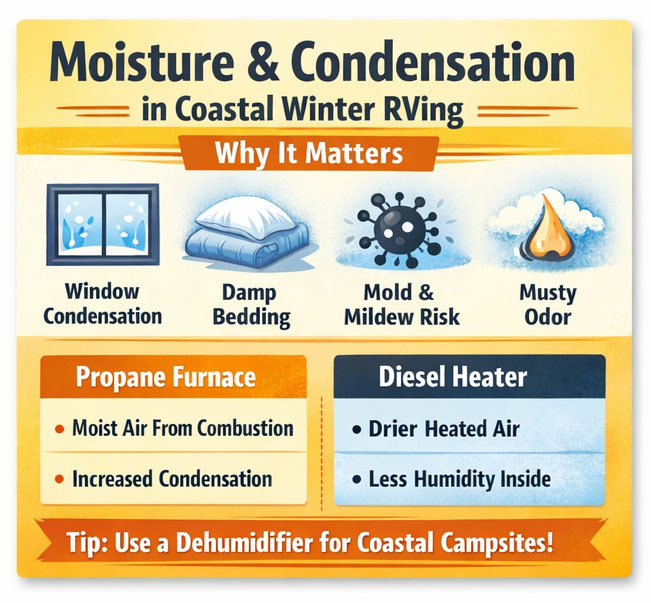 Moisture & Condensation
in Coastal Winter RVing

Why It Matters

Window Condensation

Damp Bedding

Mold & Mildew Risk

Musty Odor

Propane Furnace

• Moist Air From Combustion
• Increased Condensation

Diesel Heater

• Drier Heated Air
• Less Humidity Inside

Tip: Use a Dehumidifier for Coastal Campsites!